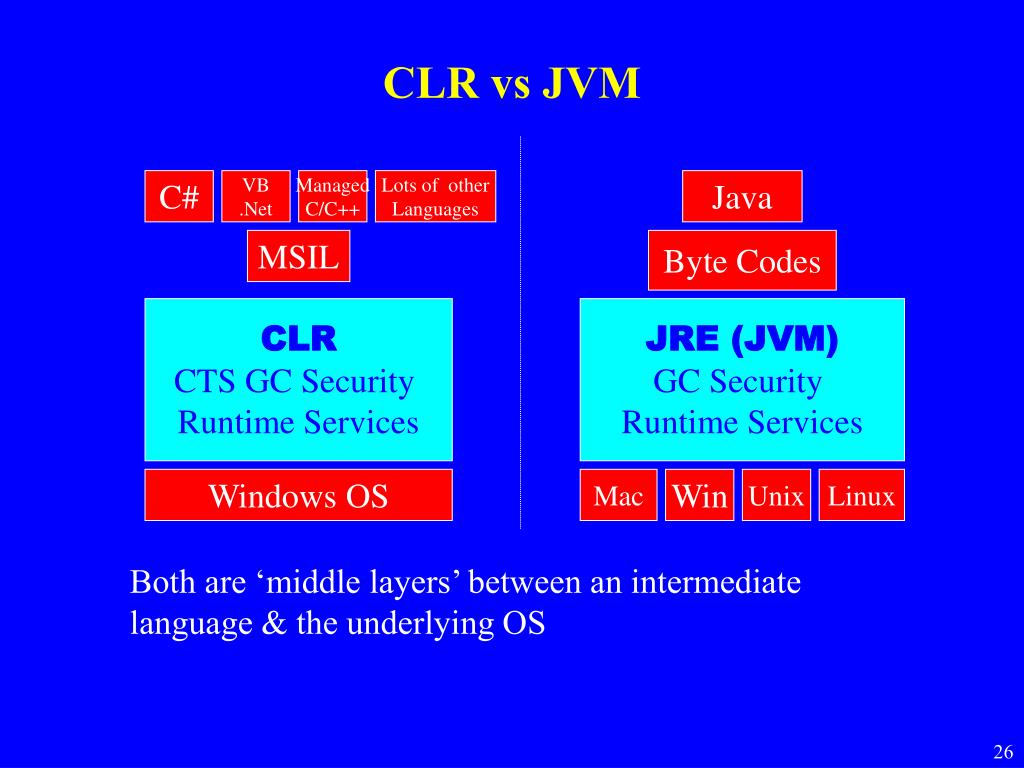 CLR vs JVM

C#

VB .Net

Managed C/C++

Lots of other Languages

MSIL

CLR
CTS GC Security
Runtime Services

Windows OS

Java

Byte Codes

JRE (JVM)
GC Security
Runtime Services

Mac

Win

Unix

Linux

Both are ‘middle layers’ between an intermediate language & the underlying OS

26